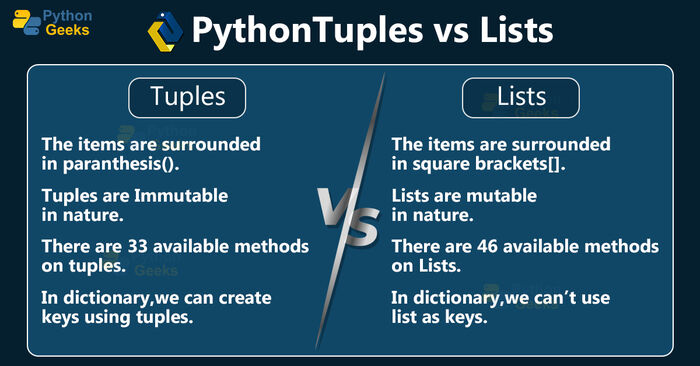 Python Geeks

PythonTuples vs Lists

Tuples

The items are surrounded in paranthesis().

Tuples are Immutable in nature.

There are 33 available methods on tuples.

In dictionary,we can create keys using tuples.

VS

Lists

The items are surrounded in square brackets[].

Lists are mutable in nature.

There are 46 available methods on Lists.

In dictionary,we can't use list as keys.